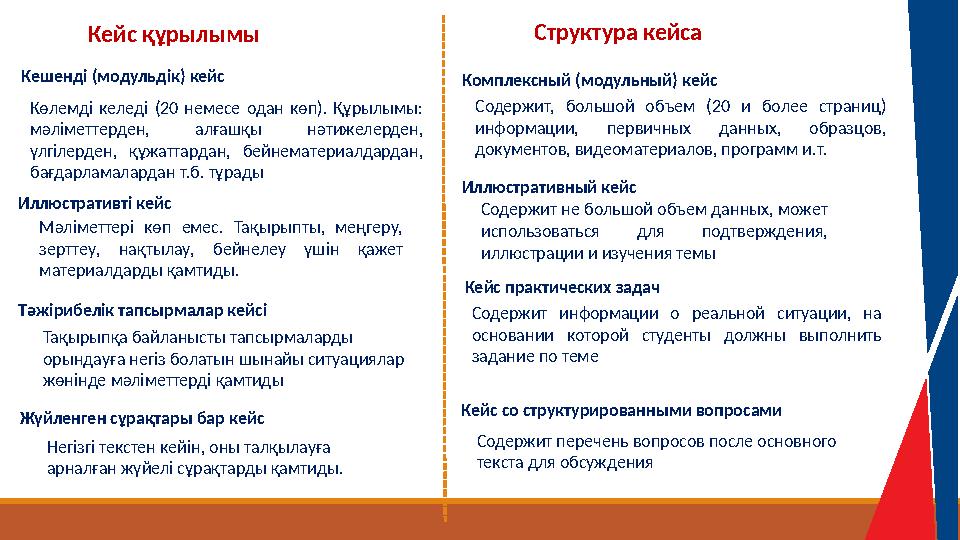 Кейс құрылымы

Кешенді (модульдік) кейс

Көлемді келеді (20 немесе одан көп). Құрылымы: мәліметтерден, алғашқы нәтижелерден, үлгілерден, құжаттардан, бейнематериалдардан, бағдарламалардан т.б. тұрады

Иллюстративті кейс

Мәліметтері көп емес. Тақырыпты, меңгеру, зерттеу, нақтылау, бейнелеу үшін қажет материалдарды қамтиды.

Тәжірибелік тапсырмалар кейсі

Тақырыпқа байланысты тапсырмаларды орындауға негіз болатын шынайы ситуациялар жөнінде мәліметтерді қамтиды

Жүйленген сұрақтары бар кейс

Негізгі текстен кейін, оны талқылауға арналған жүйелі сұрақтарды қамтиды.

Структура кейса

Комплексный (модульный) кейс

Содержит, большой объем (20 и более страниц) информации, первичных данных, образцов, документов, видеоматериалов, программ и.т.

Иллюстративный кейс

Содержит не большой объем данных, может использоваться для подтверждения, иллюстрации и изучения темы

Кейс практических задач

Содержит информации о реальной ситуации, на основании которой студенты должны выполнить задание по теме

Кейс со структурированными вопросами

Содержит перечень вопросов после основного текста для обсуждения